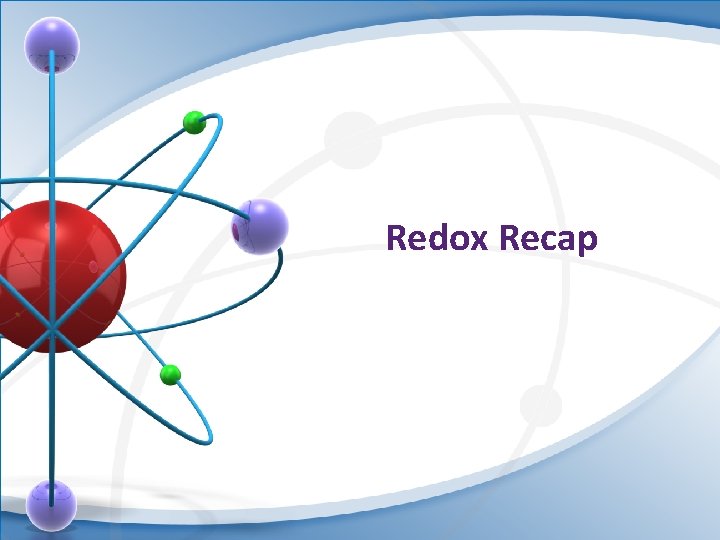 Redox Recap